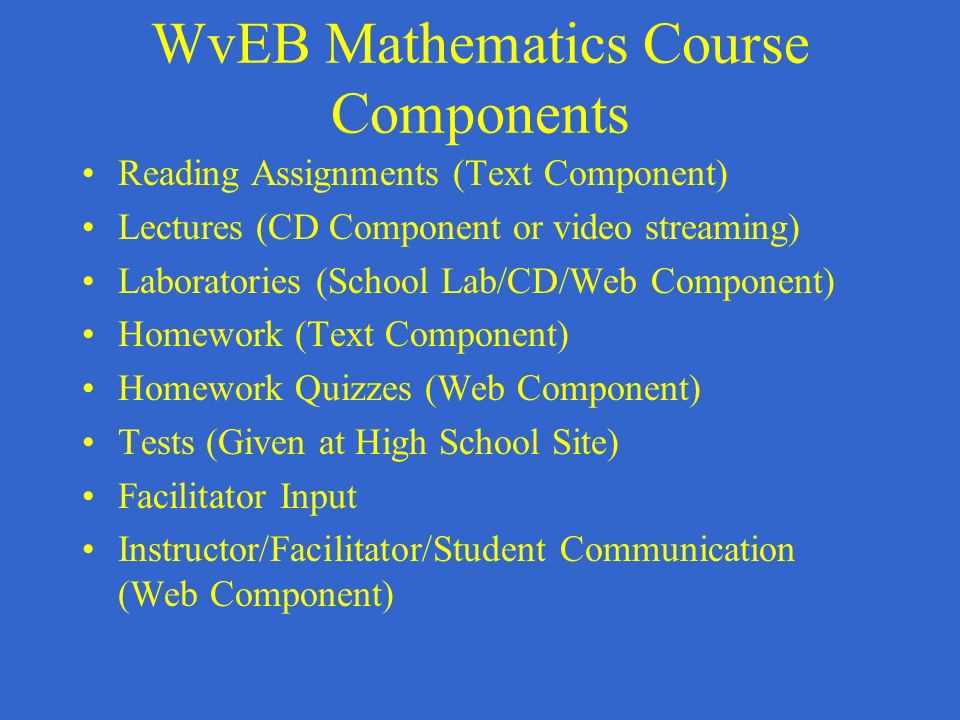 WvEB Mathematics Course Components

• Reading Assignments (Text Component)
• Lectures (CD Component or video streaming)
• Laboratories (School Lab/CD/Web Component)
• Homework (Text Component)
• Homework Quizzes (Web Component)
• Tests (Given at High School Site)
• Facilitator Input
• Instructor/Facilitator/Student Communication (Web Component)